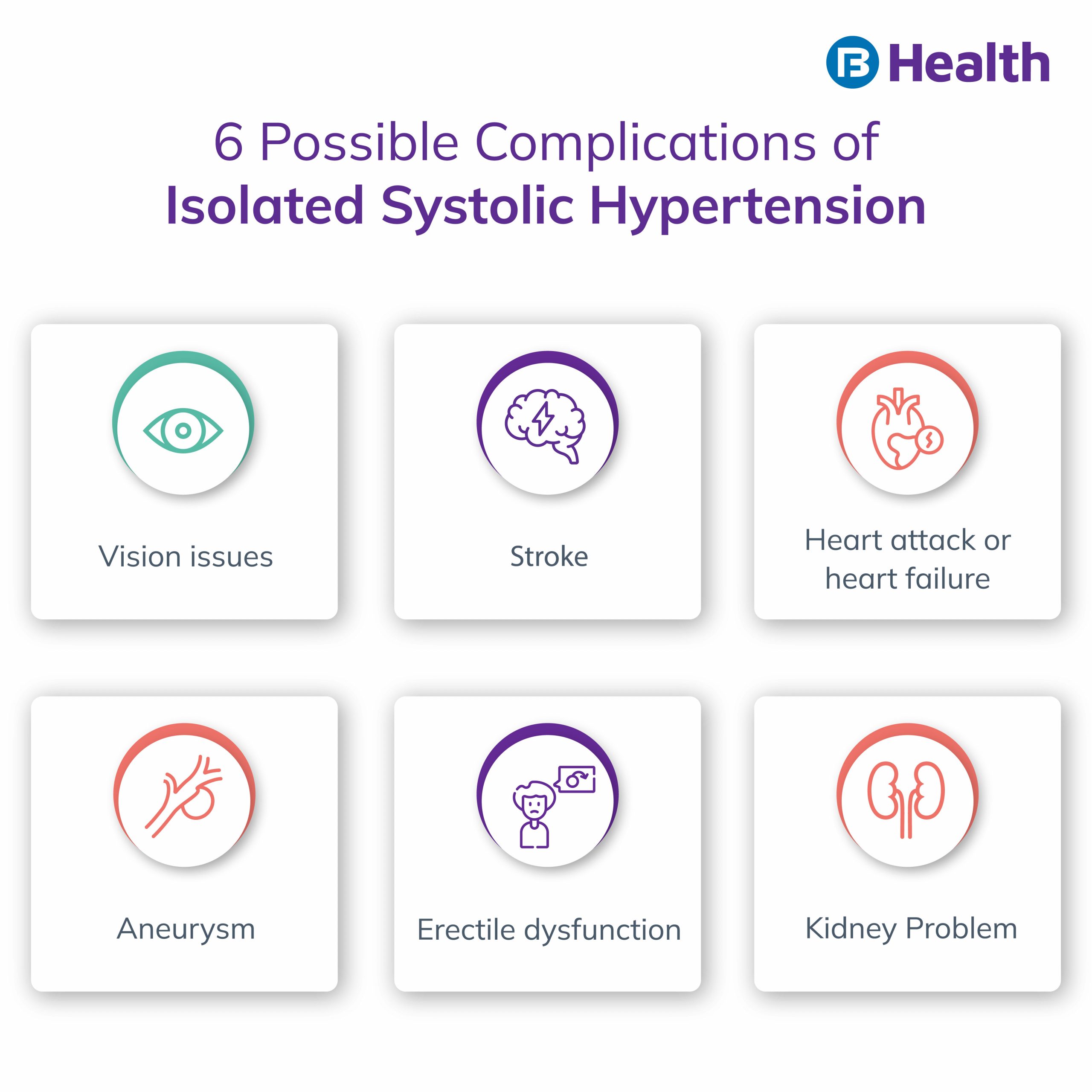 Health

6 Possible Complications of
Isolated Systolic Hypertension

Vision issues

Stroke

Heart attack or heart failure

Aneurysm

Erectile dysfunction

Kidney Problem